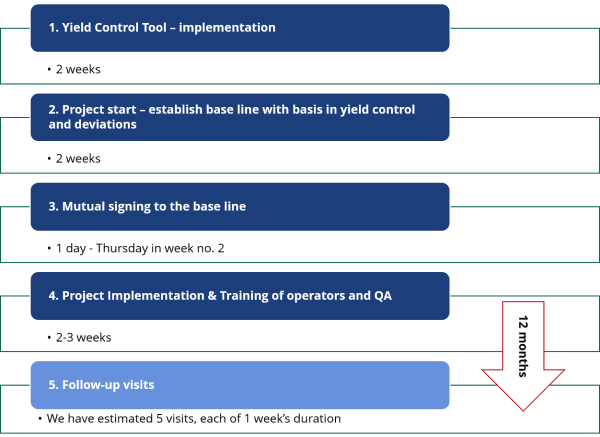 1. Yield Control Tool – implementation

• 2 weeks

2. Project start – establish base line with basis in yield control and deviations

• 2 weeks

3. Mutual signing to the base line

• 1 day - Thursday in week no. 2

4. Project Implementation & Training of operators and QA

• 2-3 weeks

12 months

5. Follow-up visits

• We have estimated 5 visits, each of 1 week's duration